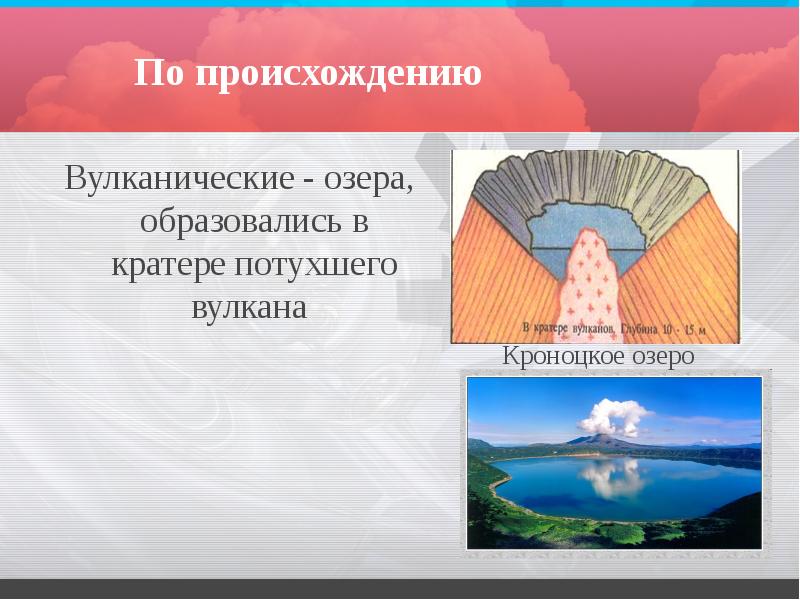 По происхождению

Вулканические - озера, образовались в кратере потухшего вулкана

В кратере вулканов. Глубина 10 - 15 м

Кроноцкое озеро